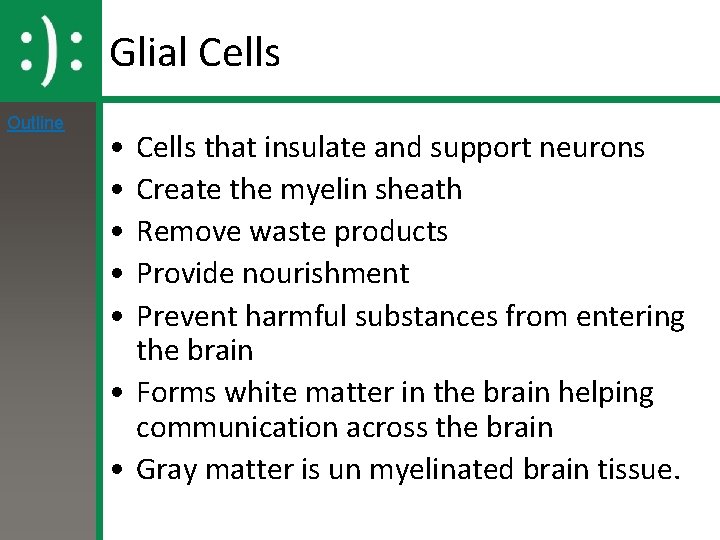 :):

Glial Cells

Outline

• Cells that insulate and support neurons
• Create the myelin sheath
• Remove waste products
• Provide nourishment
• Prevent harmful substances from entering the brain
• Forms white matter in the brain helping communication across the brain
• Gray matter is un myelinated brain tissue.